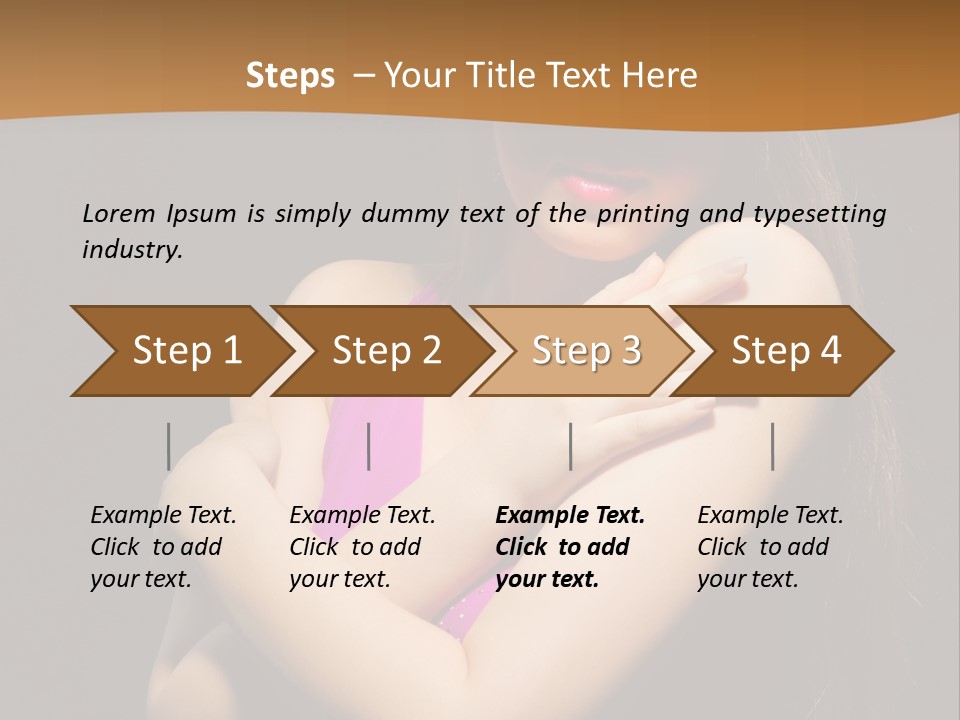 Steps – Your Title Text Here

Lorem Ipsum is simply dummy text of the printing and typesetting industry.

Step 1

Step 2

Step 3

Step 4

Example Text. Click to add your text.

Example Text. Click to add your text.

Example Text. Click to add your text.

Example Text. Click to add your text.